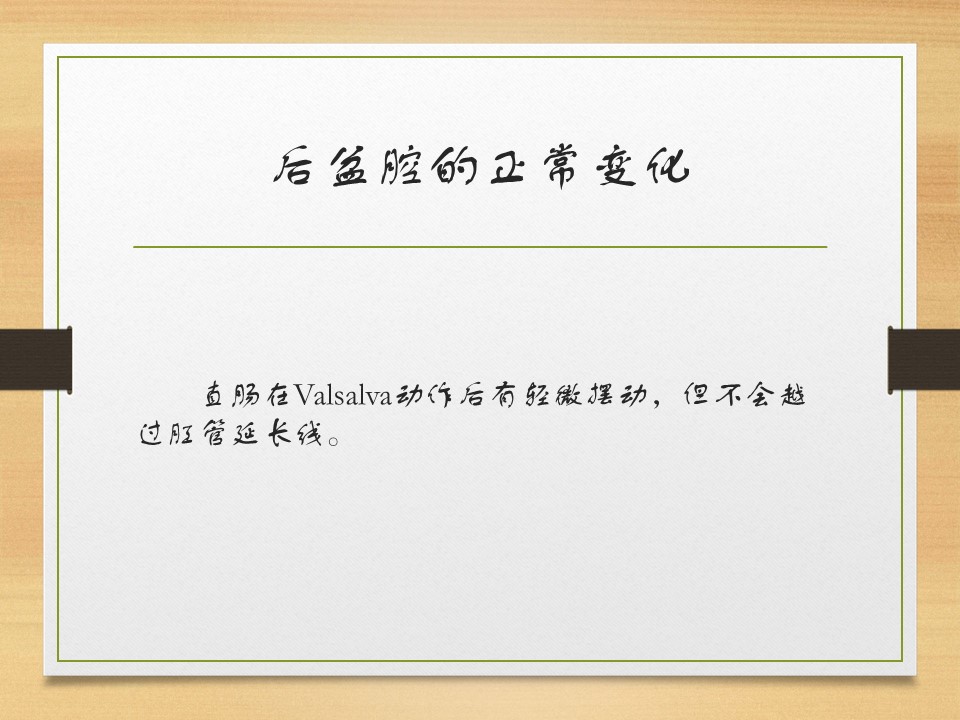 后盆腔的正常变化

直肠在Valsalva动作后有轻微摆动，但不会越过肛管延长线。